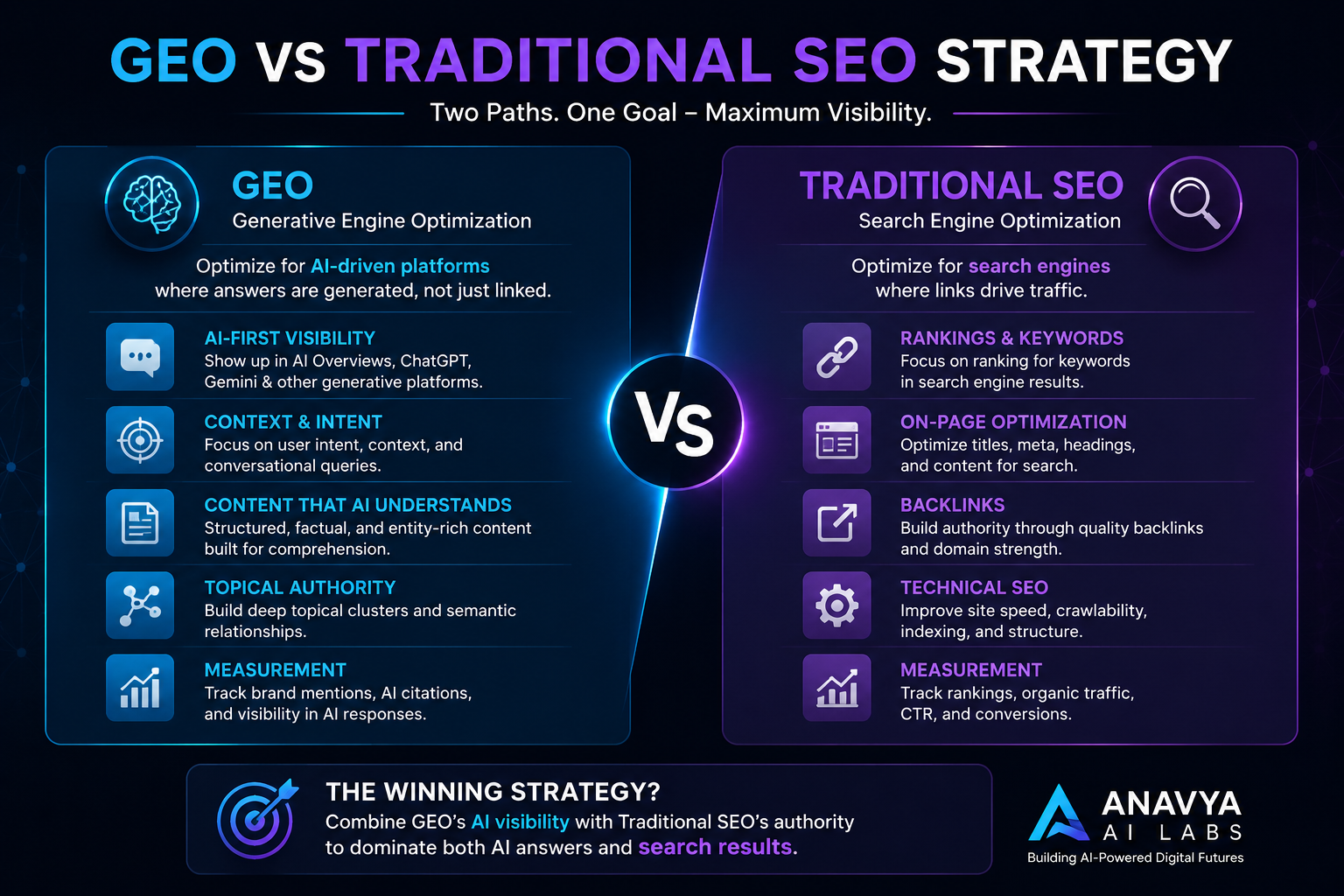 GEO VS TRADITIONAL SEO STRATEGY

Two Paths. One Goal – Maximum Visibility.

GEO
Generative Engine Optimization

Optimize for AI-driven platforms where answers are generated, not just linked.

AI-FIRST VISIBILITY
Show up in AI Overviews, ChatGPT, Gemini & other generative platforms.

CONTEXT & INTENT
Focus on user intent, context, and conversational queries.

CONTENT THAT AI UNDERSTANDS
Structured, factual, and entity-rich content built for comprehension.

TOPICAL AUTHORITY
Build deep topical clusters and semantic relationships.

MEASUREMENT
Track brand mentions, AI citations, and visibility in AI responses.

VS

TRADITIONAL SEO
Search Engine Optimization

Optimize for search engines where links drive traffic.

RANKINGS & KEYWORDS
Focus on ranking for keywords in search engine results.

ON-PAGE OPTIMIZATION
Optimize titles, meta, headings, and content for search.

BACKLINKS
Build authority through quality backlinks and domain strength.

TECHNICAL SEO
Improve site speed, crawlability, indexing, and structure.

MEASUREMENT
Track rankings, organic traffic, CTR, and conversions.

THE WINNING STRATEGY?
Combine GEO's AI visibility with Traditional SEO's authority to dominate both AI answers and search results.

ANAVYA
AI LABS
Building AI-Powered Digital Futures